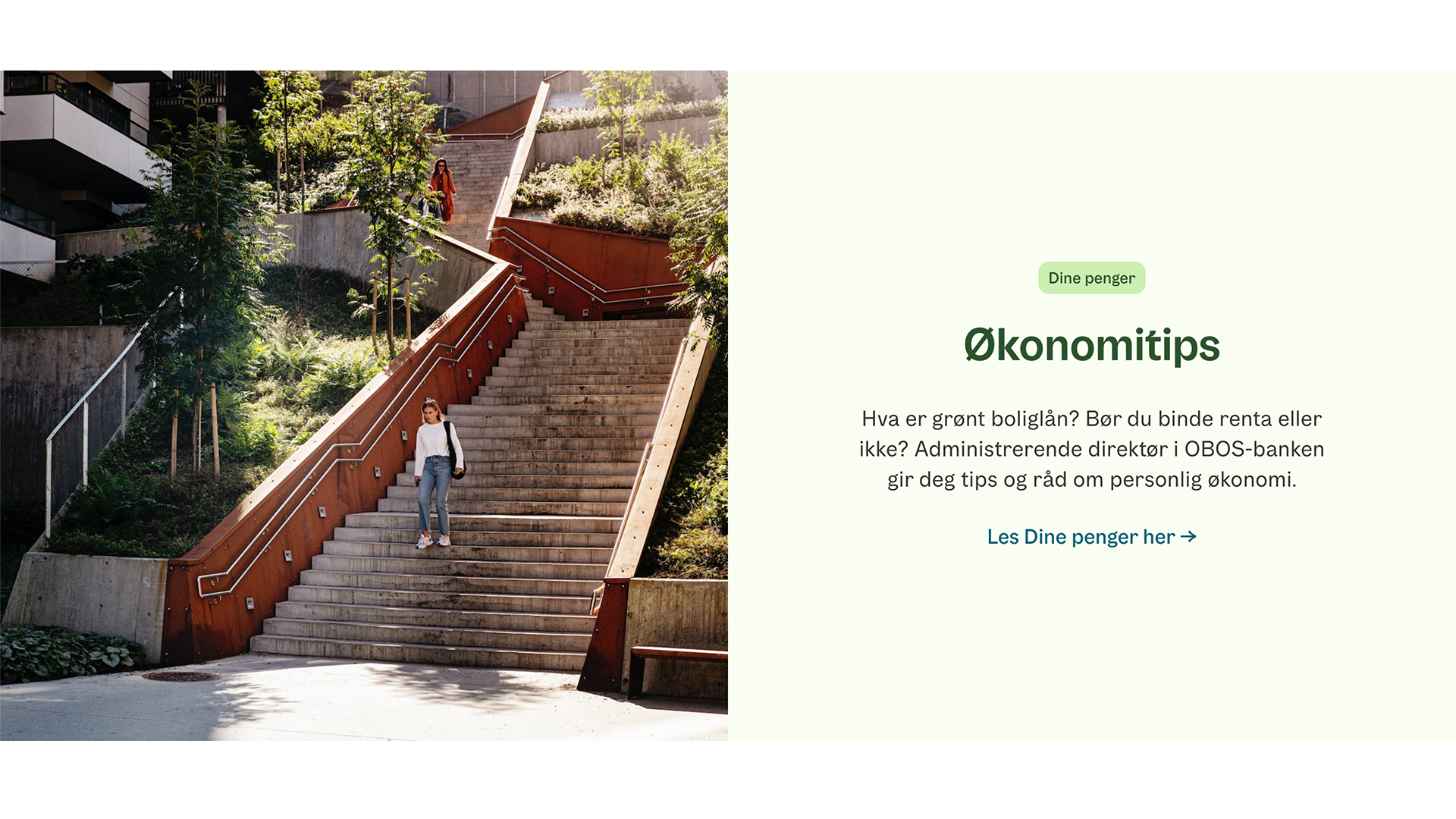 Dine penger

Økonomitips

Hva er grønt boliglån? Bør du binde renta eller ikke? Administrerende direktør i OBOS-banken gir deg tips og råd om personlig økonomi.

Les Dine penger her →